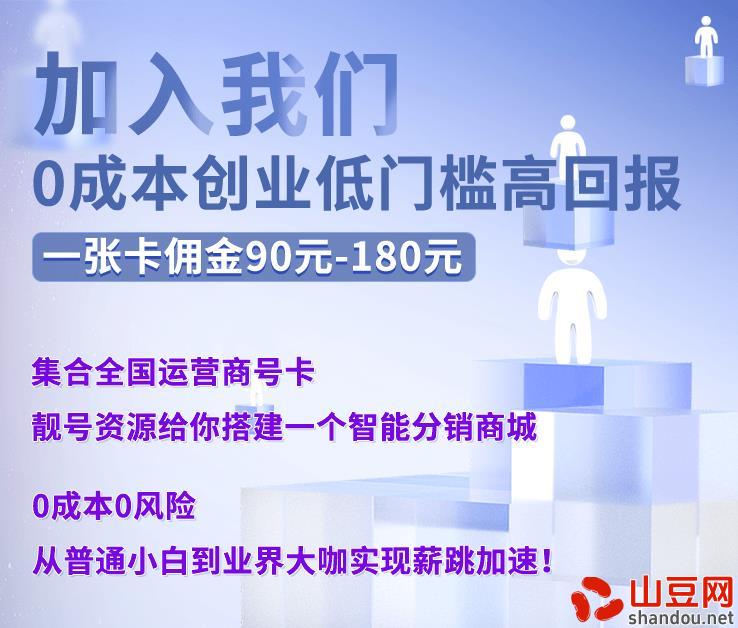 加入我们
0成本创业低门槛高回报
一张卡佣金90元-180元

集合全国运营商号卡
靓号资源给你搭建一个智能分销商城

0成本0风险
从普通小白到业界大咖实现薪跳加速！

山豆网
shandou.net